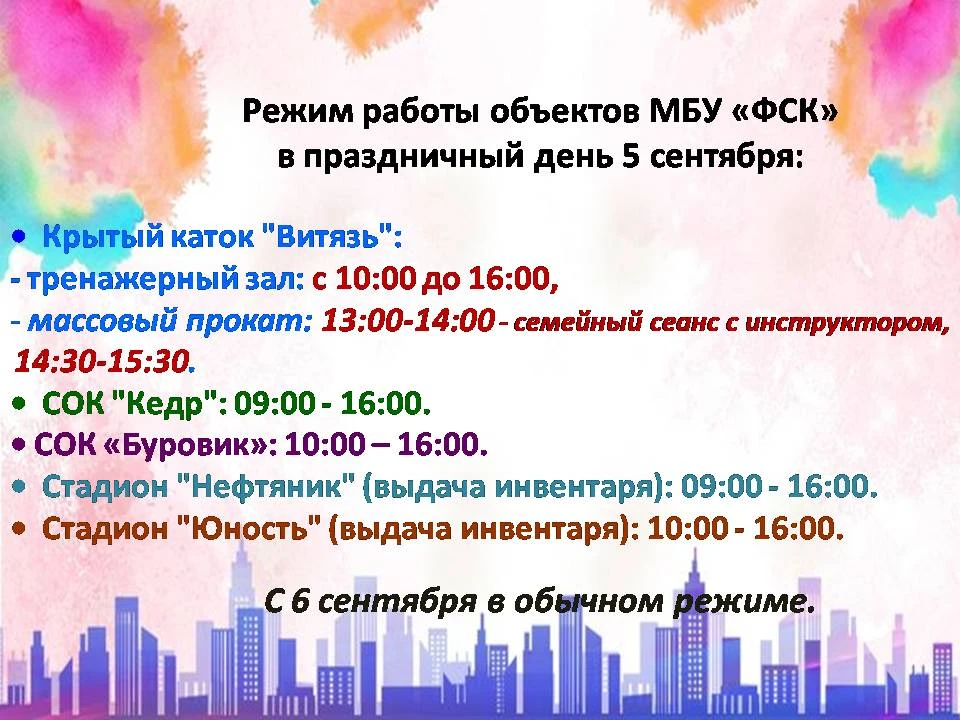 Режим работы объектов МБУ «ФСК»
в праздничный день 5 сентября:

• Крытый каток "Витязь":
- тренажерный зал: с 10:00 до 16:00,
- массовый прокат: 13:00-14:00 - семейный сеанс с инструктором, 14:30-15:30.
• СОК "Кедр": 09:00 - 16:00.
• СОК «Буровик»: 10:00 – 16:00.
• Стадион "Нефтяник" (выдача инвентаря): 09:00 - 16:00.
• Стадион "Юность" (выдача инвентаря): 10:00 - 16:00.

С 6 сентября в обычном режиме.